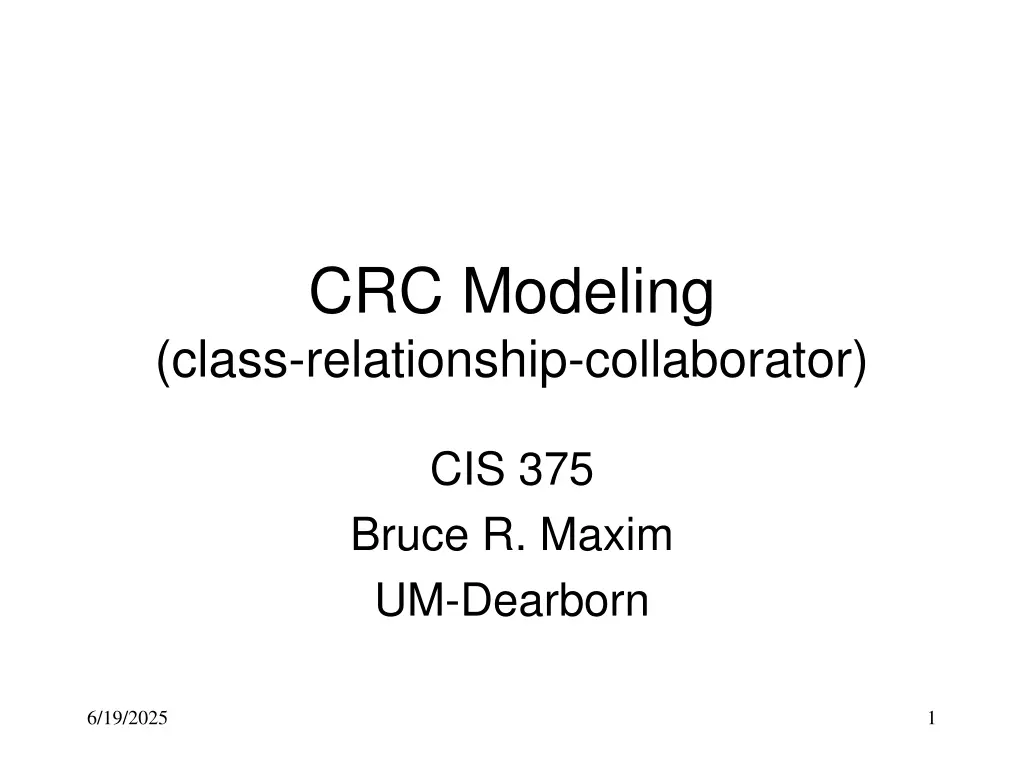 CRC Modeling
(class-relationship-collaborator)

CIS 375
Bruce R. Maxim
UM-Dearborn

6/19/2025

1